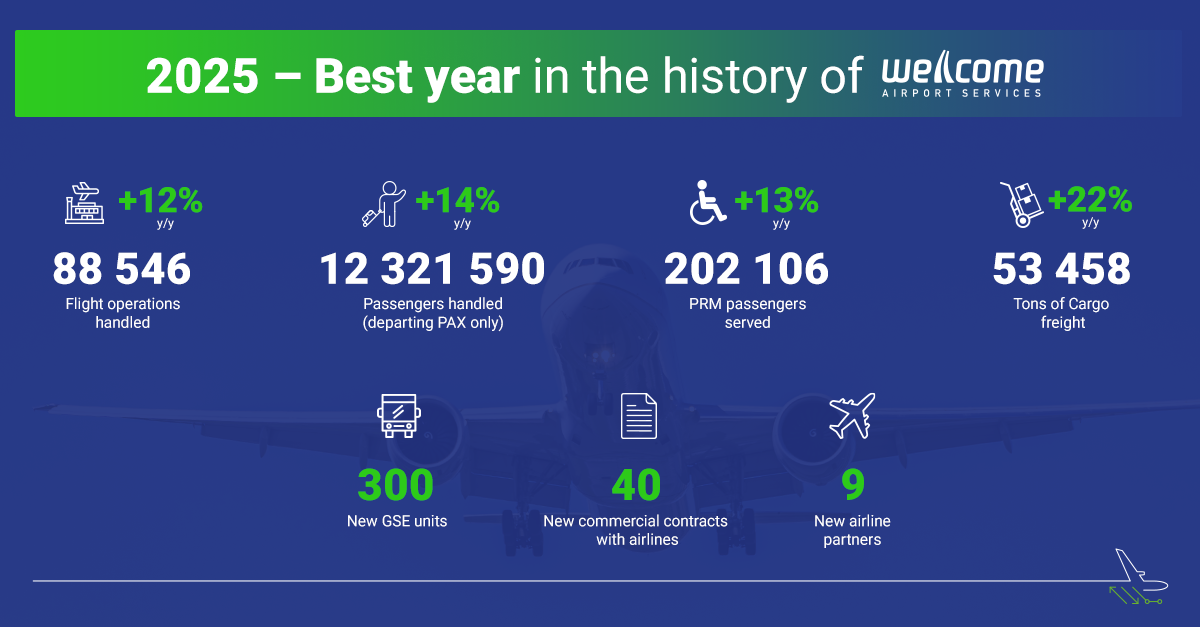 2025 – Best year in the history of wellcome AIRPORT SERVICES

+12% y/y
88 546
Flight operations handled

+14% y/y
12 321 590
Passengers handled (departing PAX only)

+13% y/y
202 106
PRM passengers served

+22% y/y
53 458
Tons of Cargo freight

300
New GSE units

40
New commercial contracts with airlines

9
New airline partners